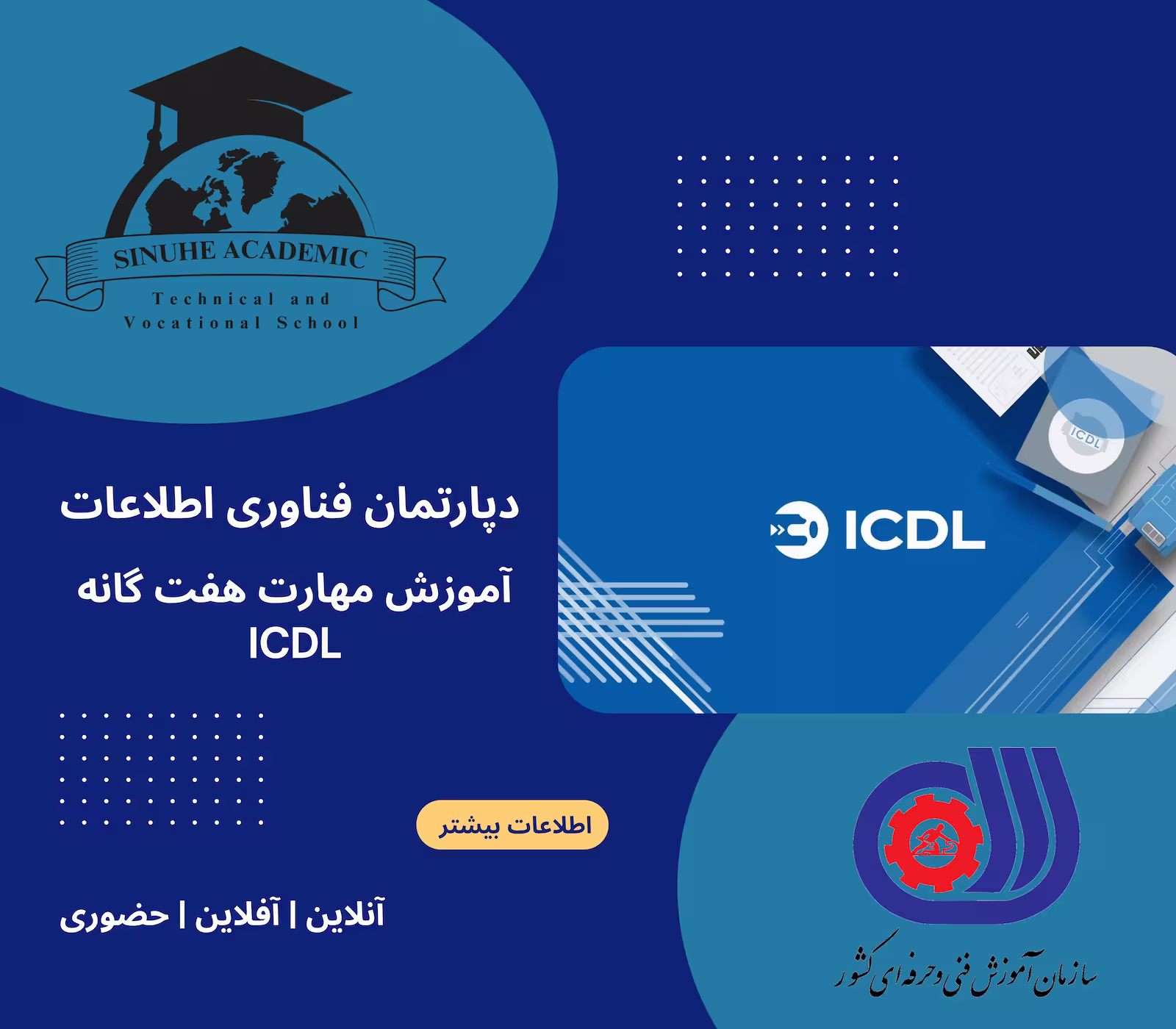 SINUHE ACADEMIC
Technical and Vocational School

دپارتمان فناوری اطلاعات

آموزش مهارت هفت گانه ICDL

ICDL

ICDL

اطلاعات بیشتر

آنلاین | آفلاین | حضوری

سازمان آموزش فنی و حرفه ای کشور